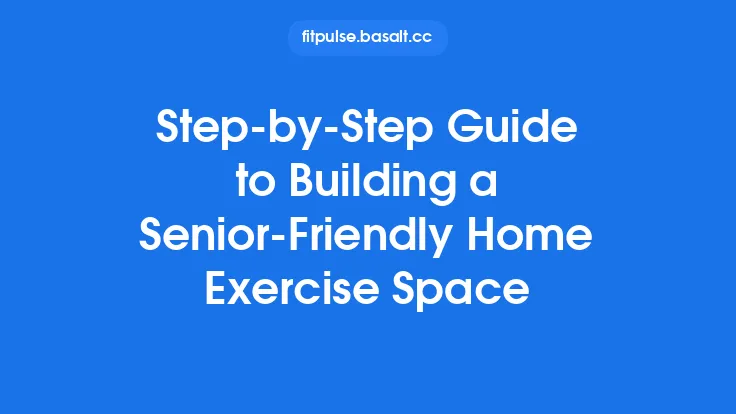 fitpulse.basalt.cc

Step-by-Step Guide to Building a Senior-Friendly Home Exercise Space